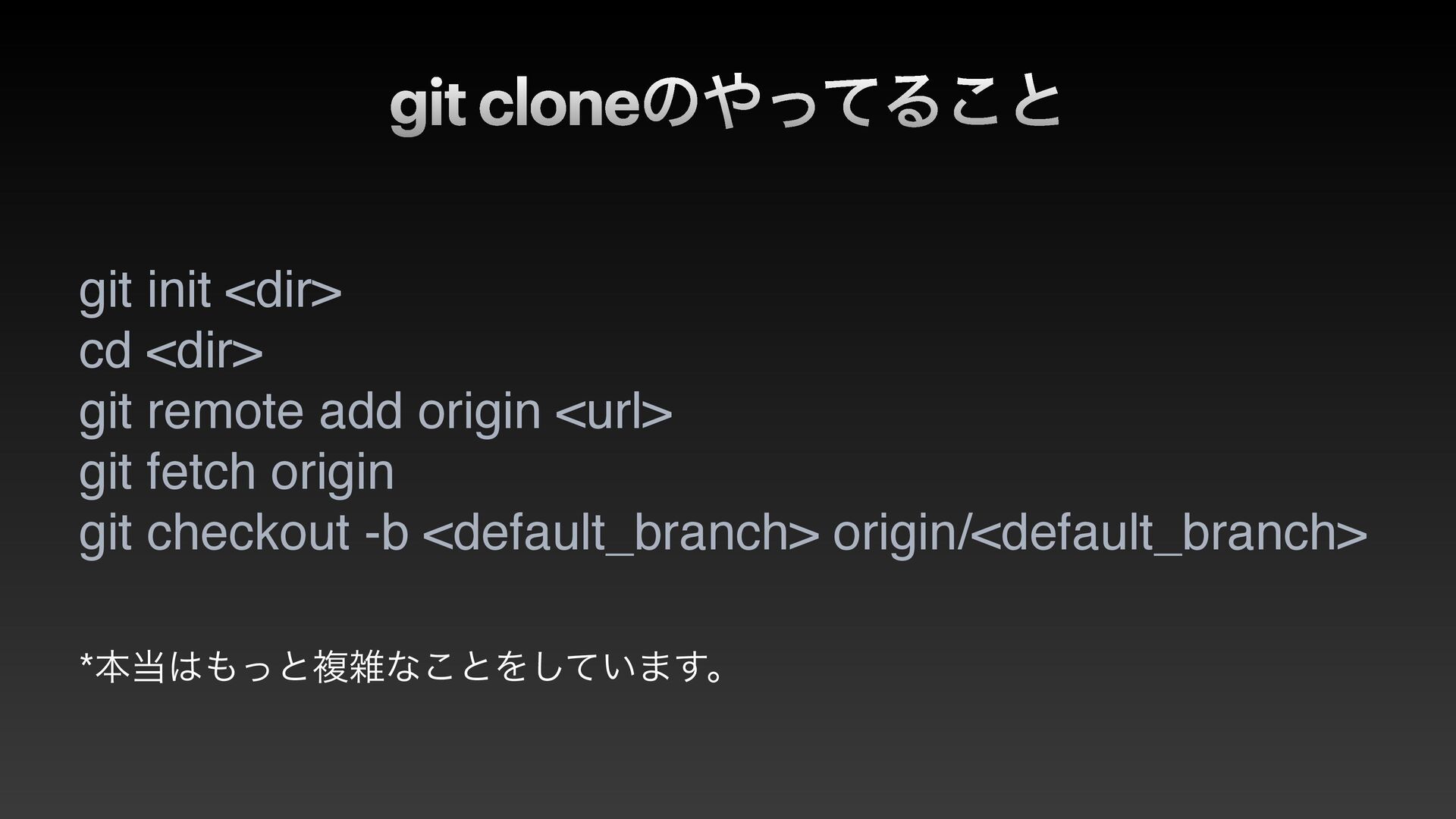 git cloneのやってること

git init <dir>
cd <dir>
git remote add origin <url>
git fetch origin
git checkout -b <default_branch> origin/<default_branch>

*本当はもっと複雑なことをしています。